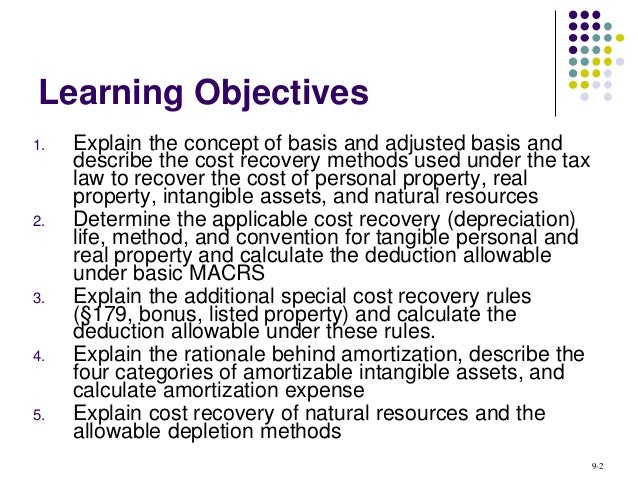 Learning Objectives

1. Explain the concept of basis and adjusted basis and describe the cost recovery methods used under the tax law to recover the cost of personal property, real property, intangible assets, and natural resources
2. Determine the applicable cost recovery (depreciation) life, method, and convention for tangible personal and real property and calculate the deduction allowable under basic MACRS
3. Explain the additional special cost recovery rules (§179, bonus, listed property) and calculate the deduction allowable under these rules.
4. Explain the rationale behind amortization, describe the four categories of amortizable intangible assets, and calculate amortization expense
5. Explain cost recovery of natural resources and the allowable depletion methods

9-2